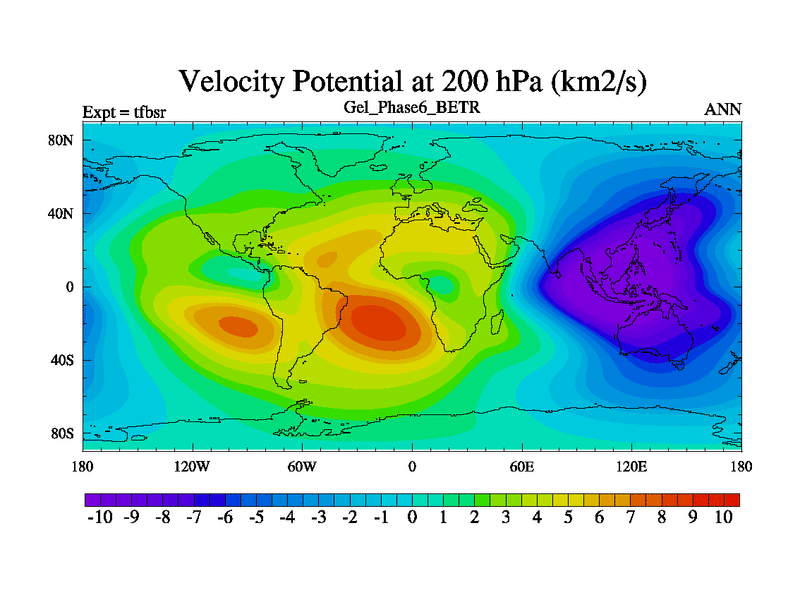 Velocity Potential at 200 hPa (km2/s)

Expt = tfbsr

Gel_Phase6_BETR

ANN

80N
40N
0
40S
80S

180
120W
60W
0
60E
120E
180

-10 -9 -8 -7 -6 -5 -4 -3 -2 -1 0 1 2 3 4 5 6 7 8 9 10